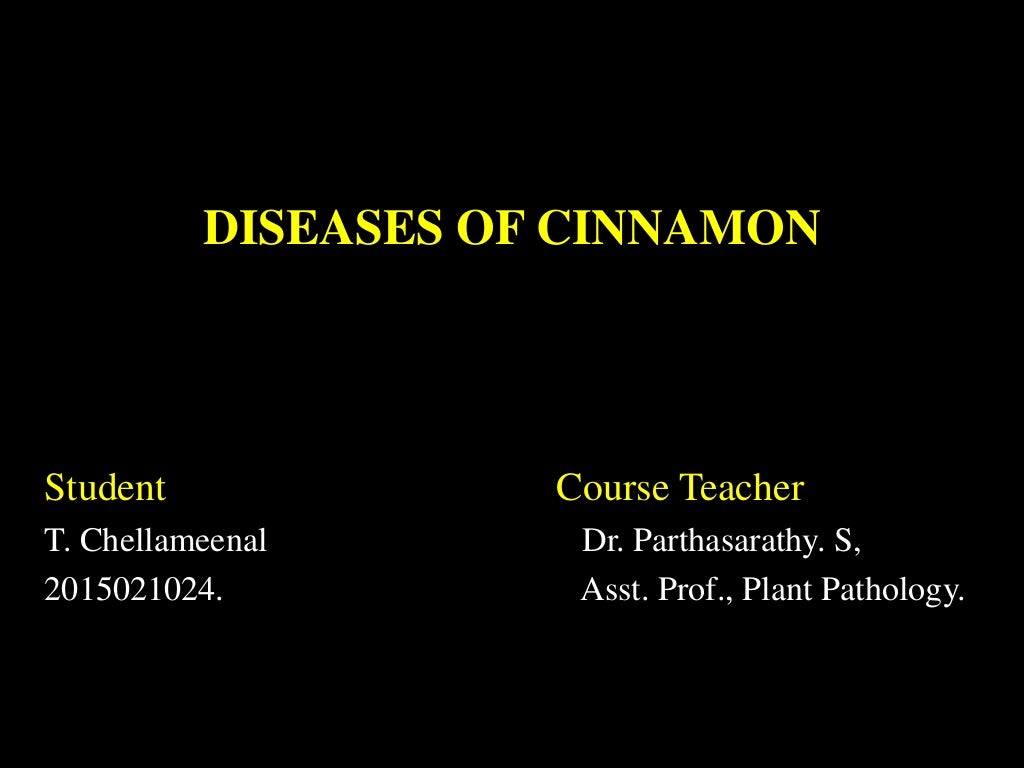 DISEASES OF CINNAMON

Student
T. Chellameenal
2015021024.

Course Teacher
Dr. Parthasarathy. S,
Asst. Prof., Plant Pathology.